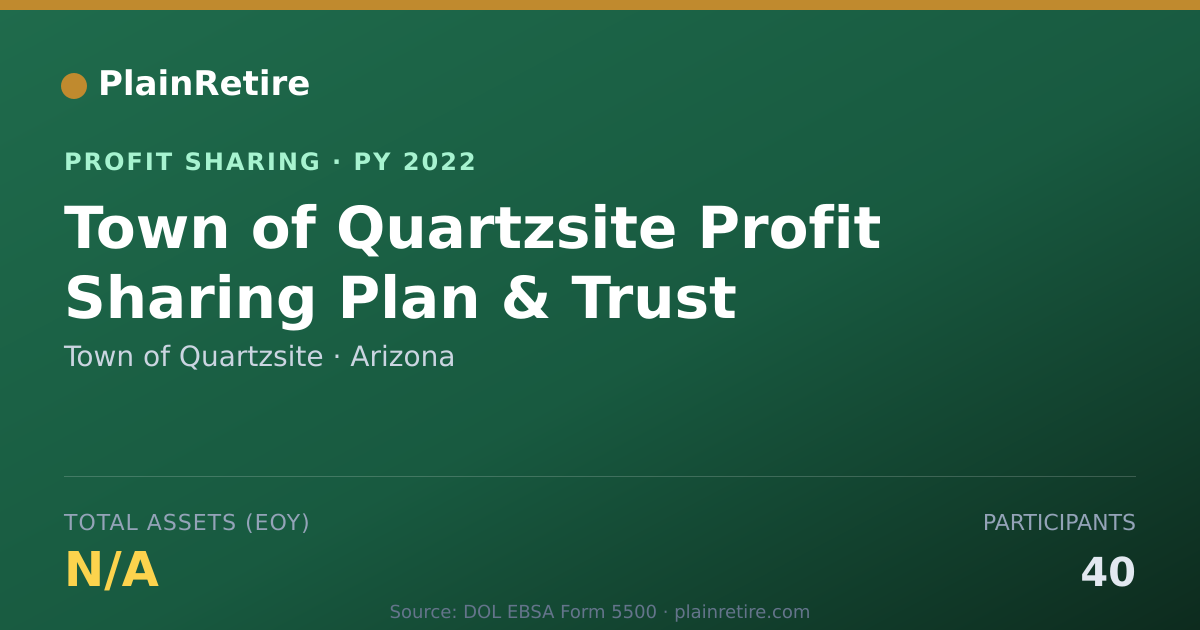 PlainRetire

PROFIT SHARING · PY 2022

Town of Quartzsite Profit Sharing Plan & Trust

Town of Quartzsite · Arizona

TOTAL ASSETS (EOY)

N/A

PARTICIPANTS

40

Source: DOL EBSA Form 5500 · plainretire.com